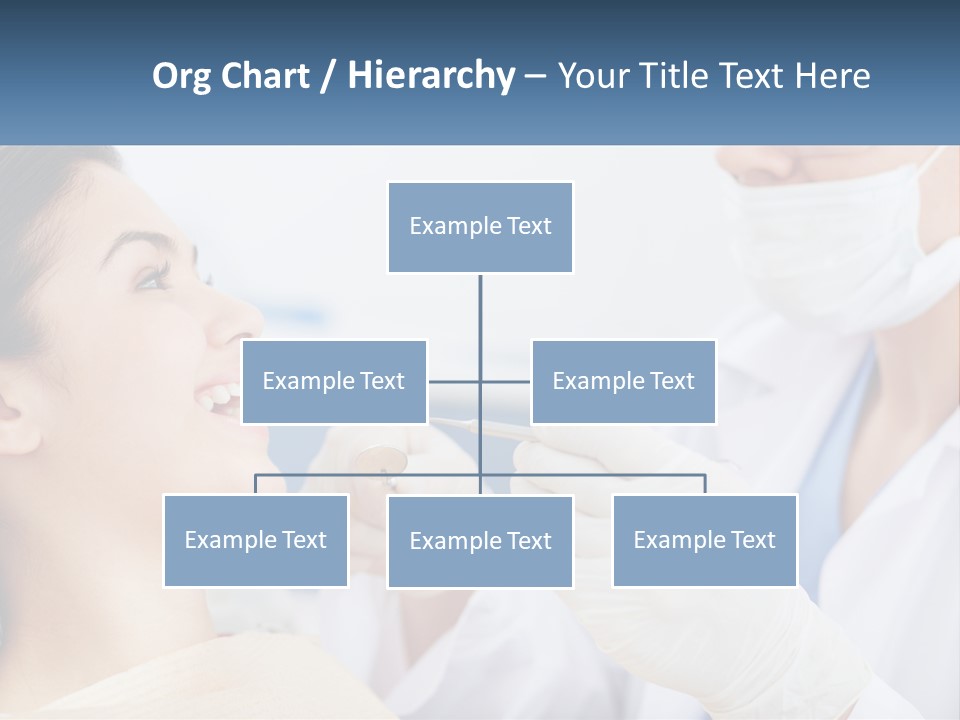 Org Chart / Hierarchy – Your Title Text Here

Example Text

Example Text

Example Text

Example Text

Example Text

Example Text